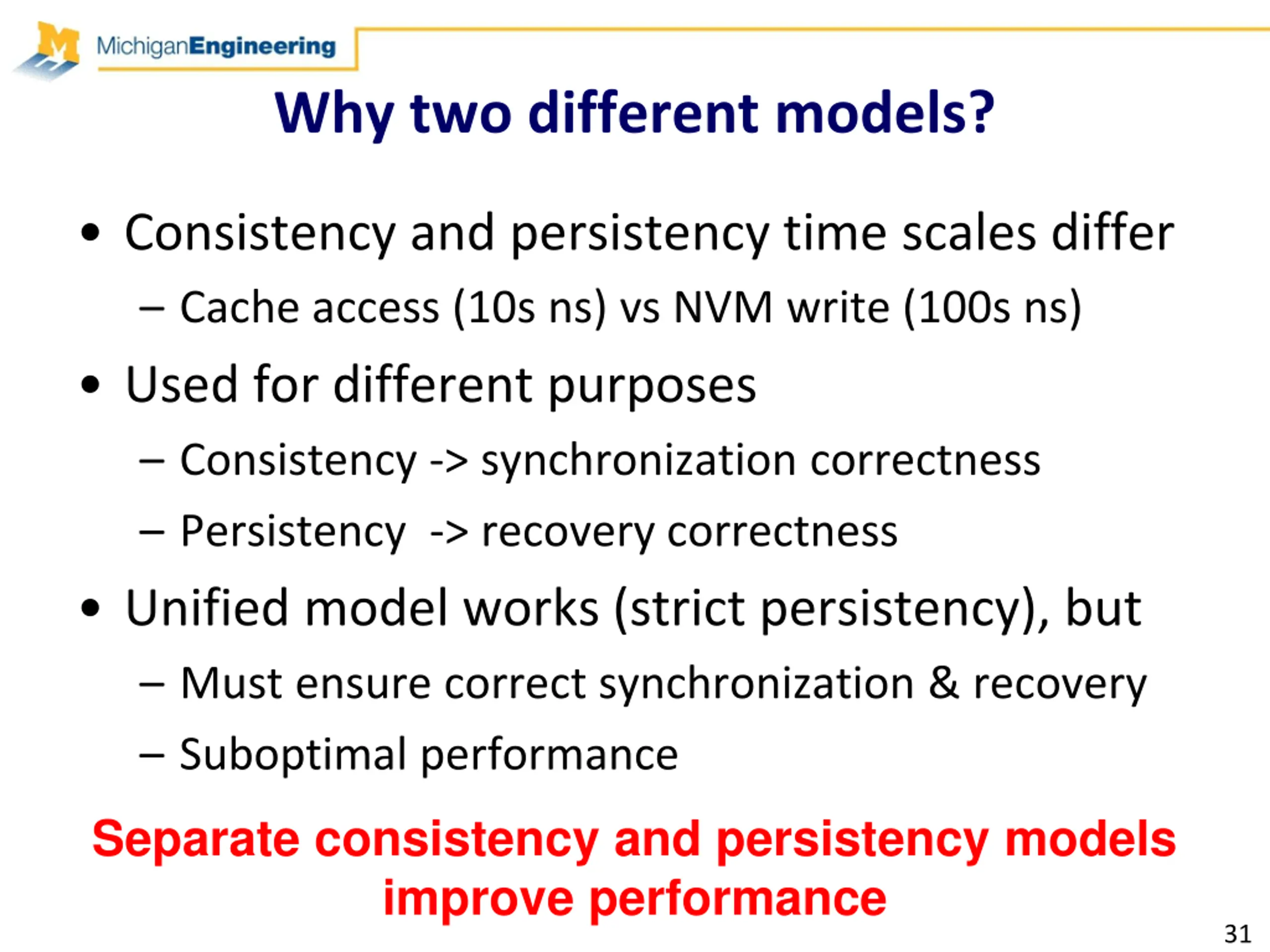 MichiganEngineering

Why two different models?

• Consistency and persistency time scales differ
– Cache access (10s ns) vs NVM write (100s ns)

• Used for different purposes
– Consistency -> synchronization correctness
– Persistency -> recovery correctness

• Unified model works (strict persistency), but
– Must ensure correct synchronization & recovery
– Suboptimal performance

Separate consistency and persistency models improve performance

31